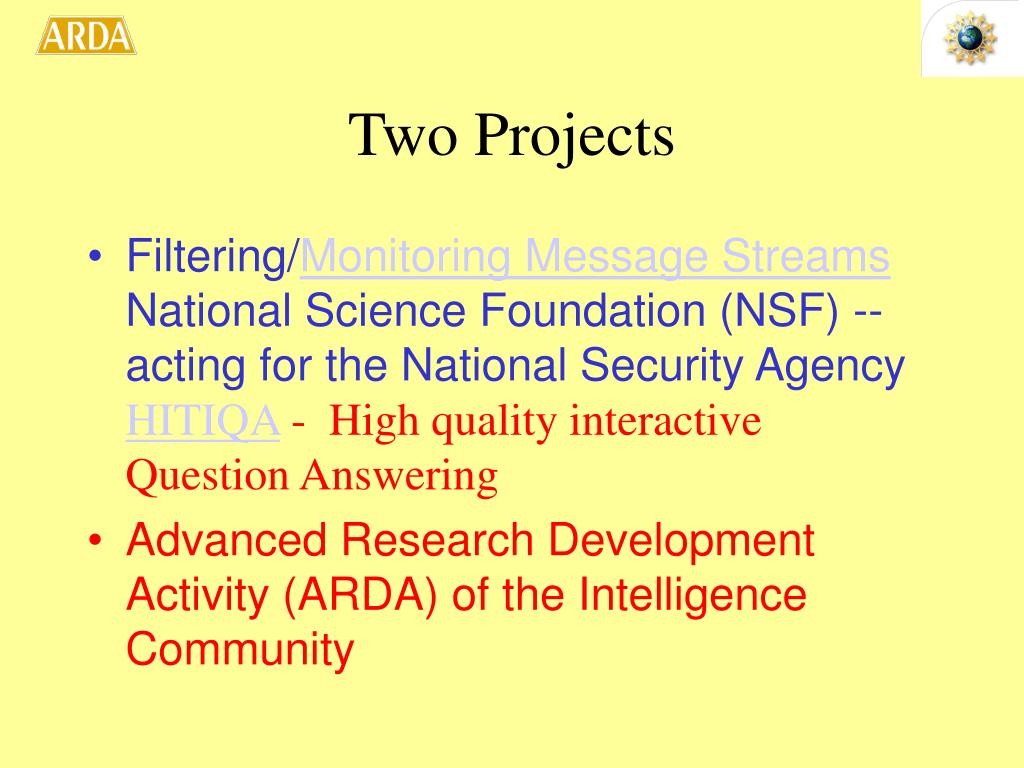 ARDA

Two Projects

• Filtering/Monitoring Message Streams National Science Foundation (NSF) -- acting for the National Security Agency HITIQA - High quality interactive Question Answering

• Advanced Research Development Activity (ARDA) of the Intelligence Community